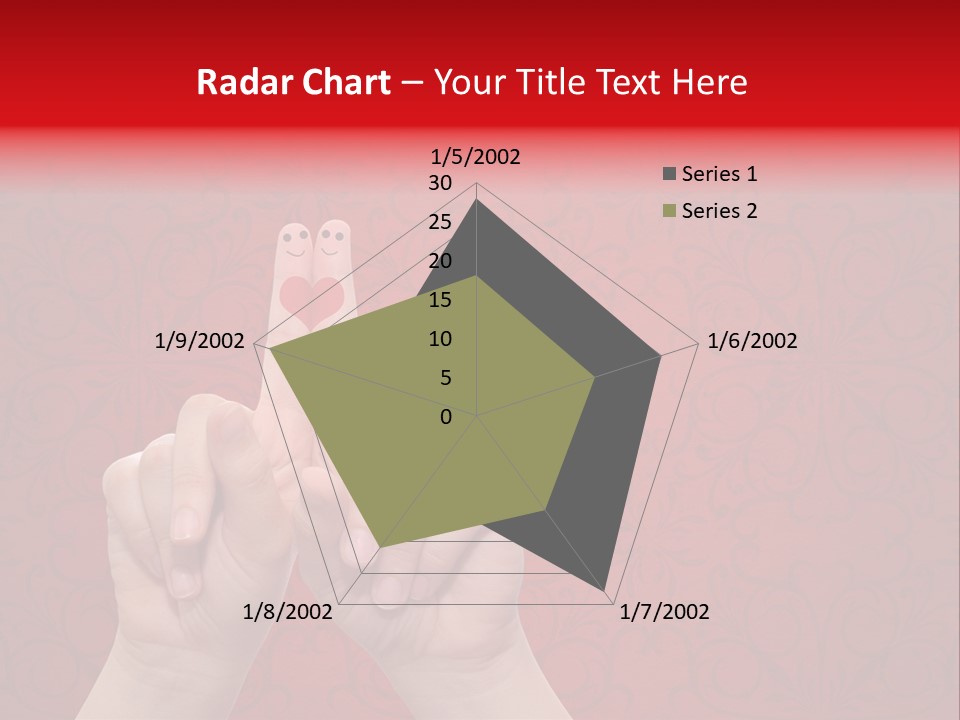 Radar Chart – Your Title Text Here

1/5/2002
30
25
20
15
10
5
0
1/6/2002
1/7/2002
1/8/2002
1/9/2002

Series 1
Series 2